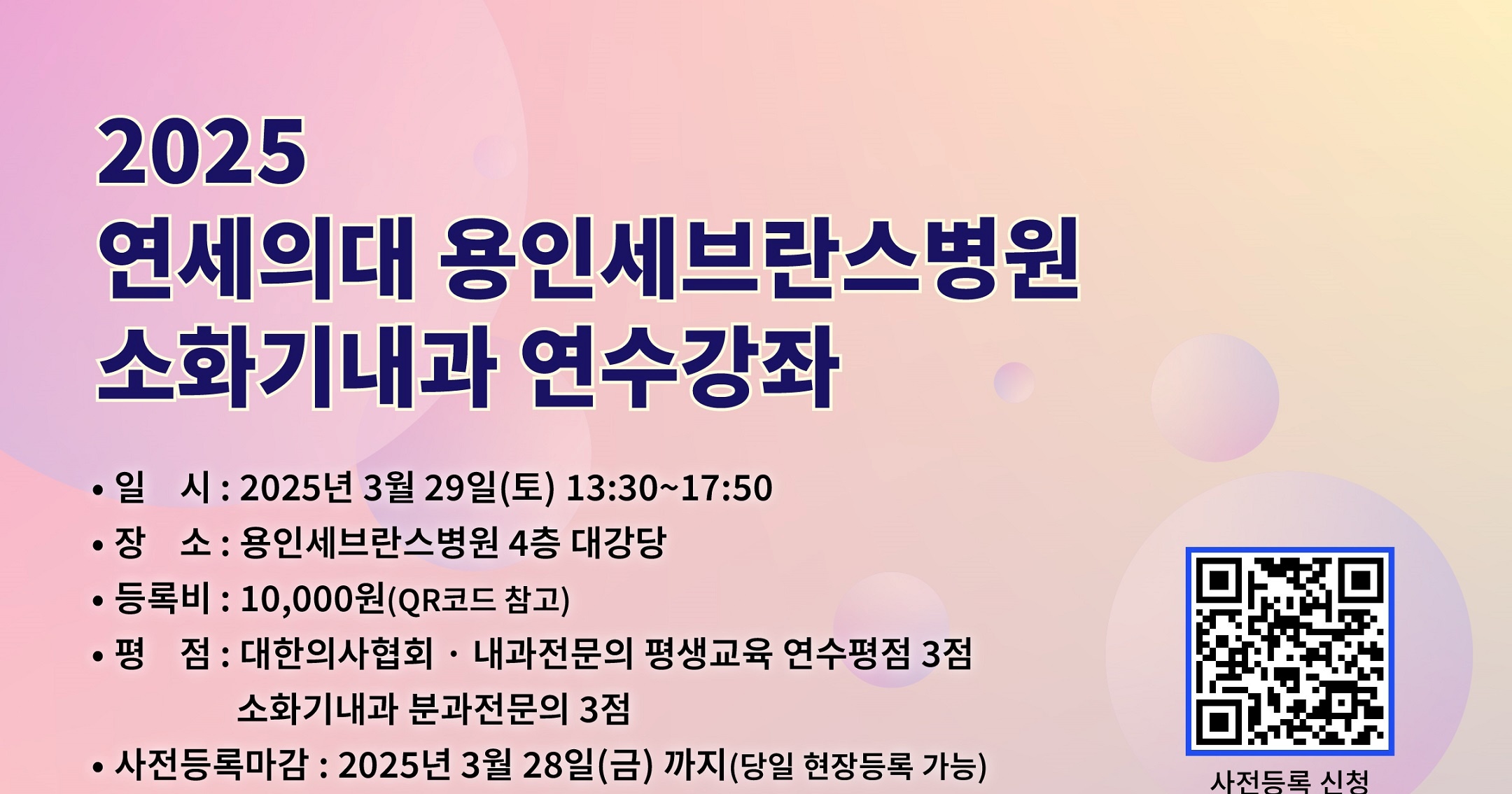 2025
연세의대 용인세브란스병원
소화기내과 연수강좌

• 일 시 : 2025년 3월 29일(토) 13:30~17:50
• 장 소 : 용인세브란스병원 4층 대강당
• 등록비 : 10,000원(QR코드 참고)
• 평 점 : 대한의사협회 · 내과전문의 평생교육 연수평점 3점
소화기내과 분과전문의 3점
• 사전등록마감 : 2025년 3월 28일(금) 까지(당일 현장등록 가능)

사전등록 신청